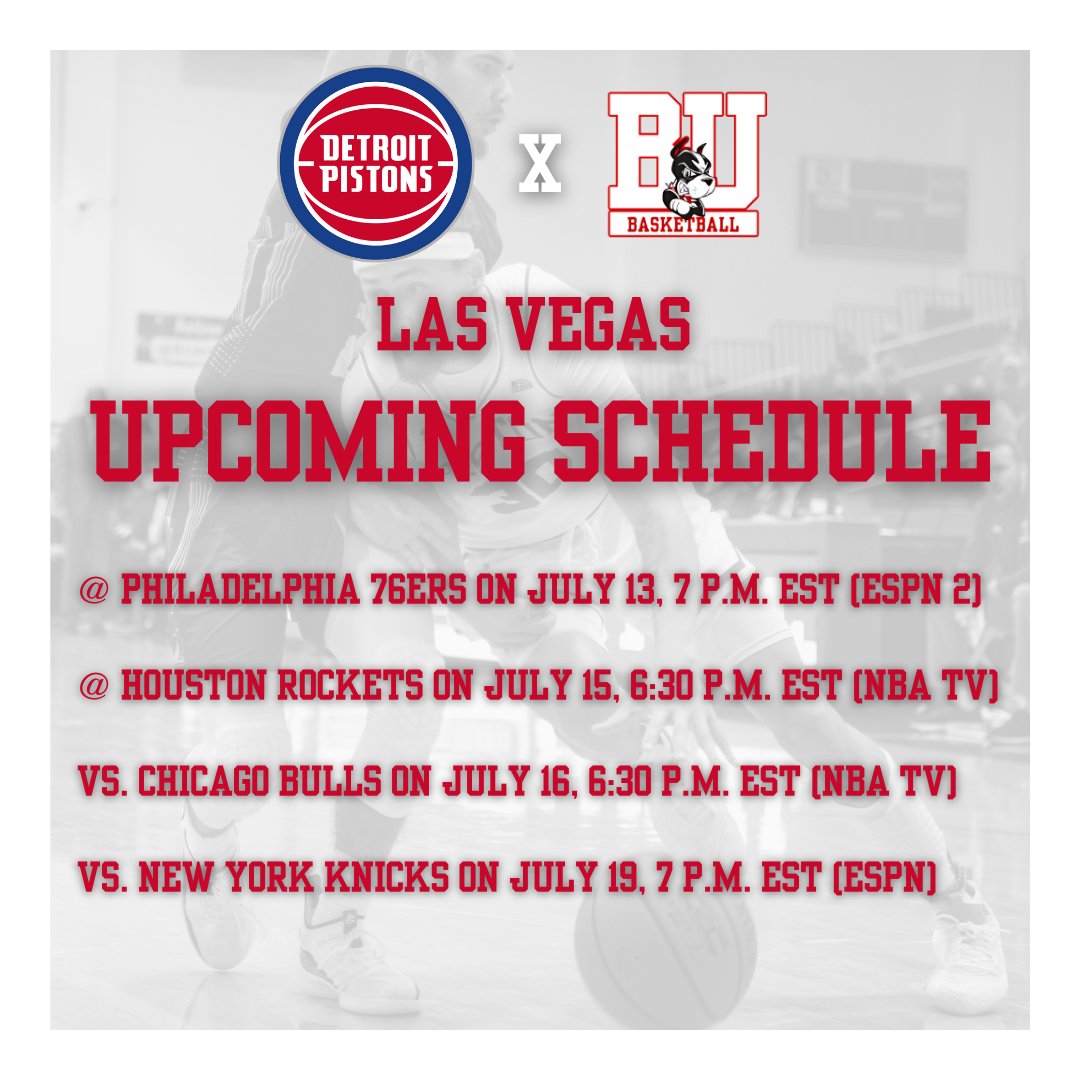 DETROIT PISTONS

X

BU

BASKETBALL

LAS VEGAS

UPCOMING SCHEDULE

@ PHILADELPHIA 76ERS ON JULY 13, 7 P.M. EST (ESPN 2)

@ HOUSTON ROCKETS ON JULY 15, 6:30 P.M. EST (NBA TV)

VS. CHICAGO BULLS ON JULY 16, 6:30 P.M. EST (NBA TV)

VS. NEW YORK KNICKS ON JULY 19, 7 P.M. EST (ESPN)